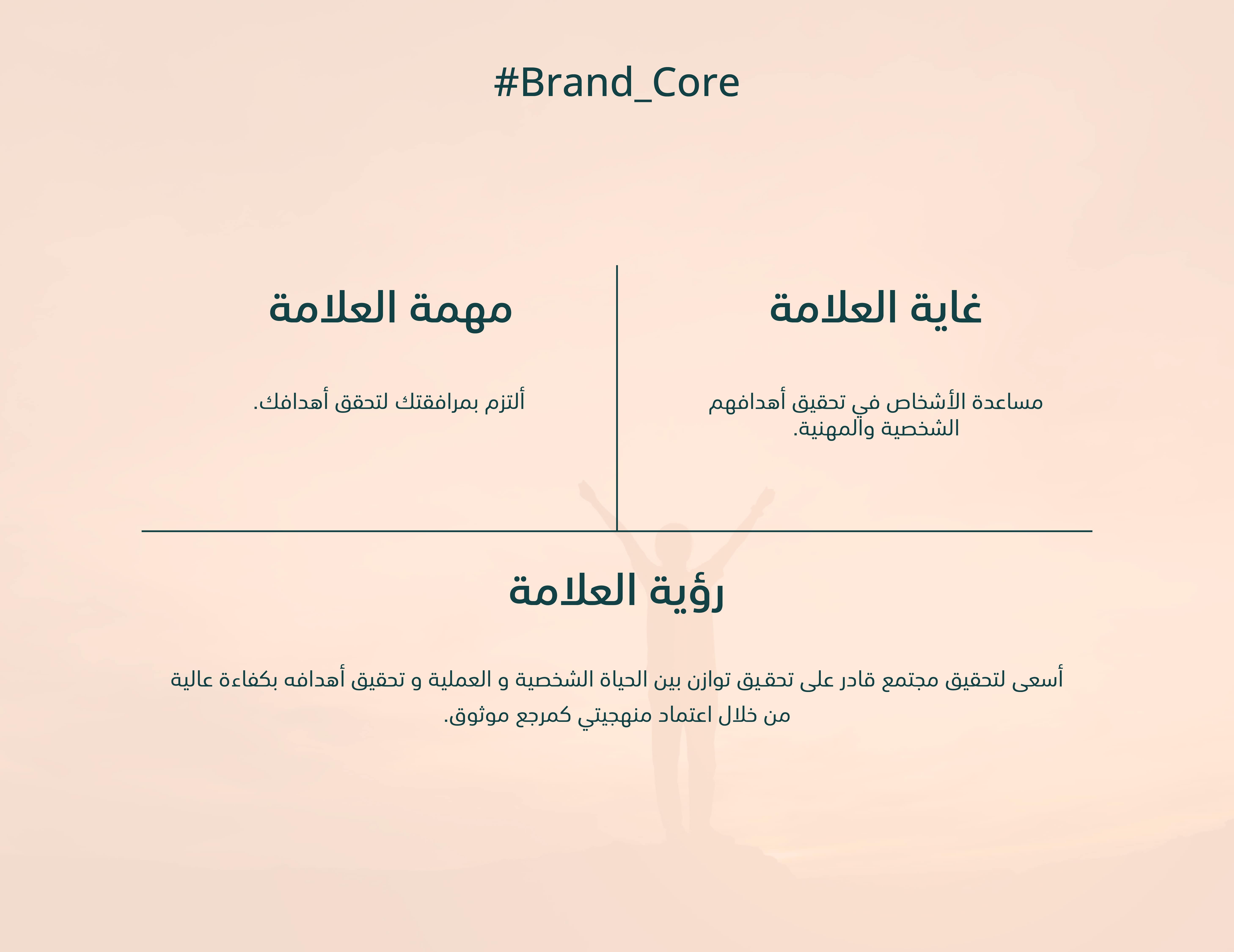 #Brand_Core

غاية العلامة

مساعدة الأشخاص في تحقيق أهدافهم الشخصية والمهنية.

مهمة العلامة

ألتزم بمرافقتك لتحقق أهدافك.

رؤية العلامة

أسعى لتحقيق مجتمع قادر على تحقيق توازن بين الحياة الشخصية و العملية و تحقيق أهدافه بكفاءة عالية من خلال اعتماد منهجيتي كمرجع موثوق.